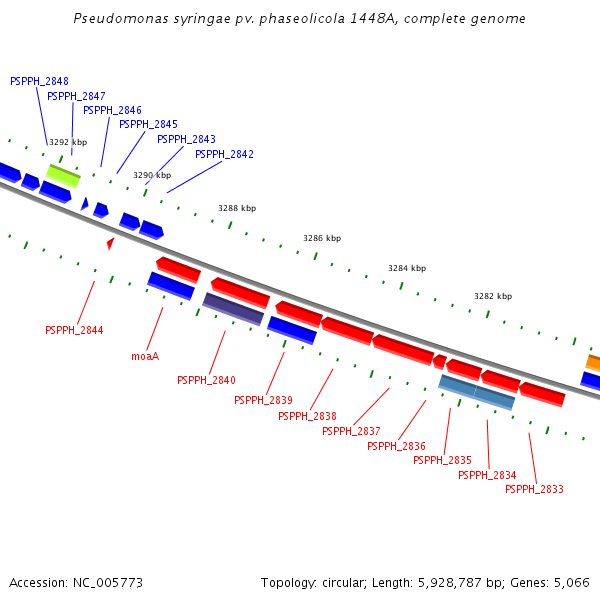 Pseudomonas syringae pv. phaseolicola 1448A, complete genome

PSPPH_2848
PSPPH_2847
PSPPH_2846
PSPPH_2845
PSPPH_2843
PSPPH_2842

3292 kbp
3290 kbp
3288 kbp
3286 kbp
3284 kbp
3282 kbp

PSPPH_2844
moaA
PSPPH_2840
PSPPH_2839
PSPPH_2838
PSPPH_2837
PSPPH_2836
PSPPH_2835
PSPPH_2834
PSPPH_2833

Accession: NC_005773

Topology: circular; Length: 5,928,787 bp; Genes: 5,066